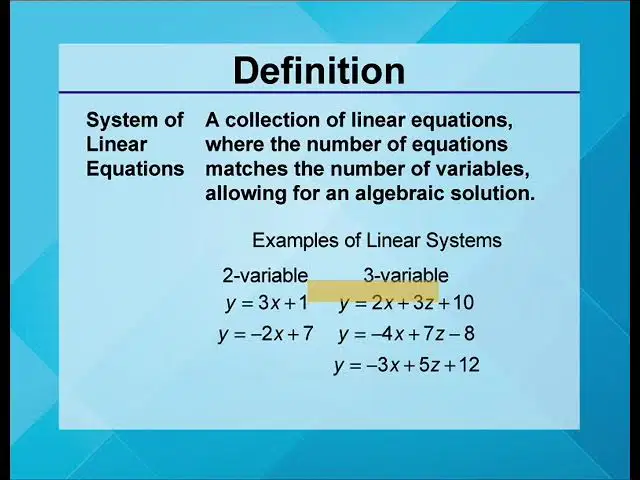 Definition

System of Linear Equations

A collection of linear equations, where the number of equations matches the number of variables, allowing for an algebraic solution.

Examples of Linear Systems

2-variable
$y = 3x + 1$
$y = -2x + 7$

3-variable
$y = 2x + 3z + 10$
$y = -4x + 7z - 8$
$y = -3x + 5z + 12$